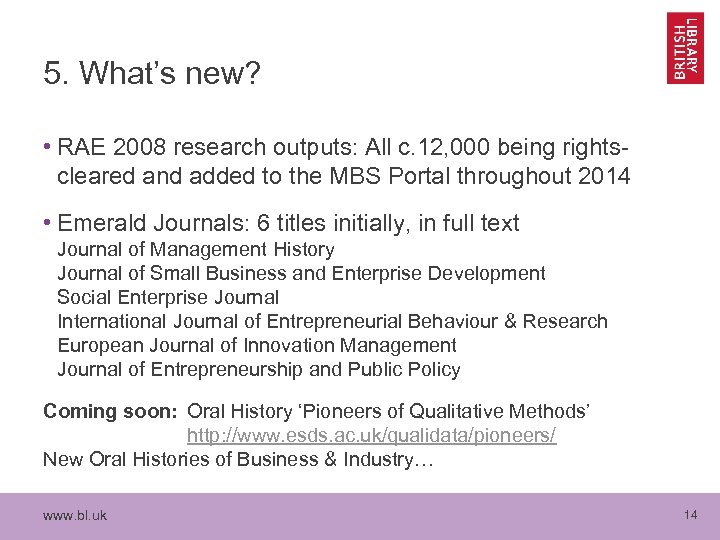 BRITISH LIBRARY

5. What's new?

• RAE 2008 research outputs: All c.12,000 being rights-cleared and added to the MBS Portal throughout 2014

• Emerald Journals: 6 titles initially, in full text
Journal of Management History
Journal of Small Business and Enterprise Development
Social Enterprise Journal
International Journal of Entrepreneurial Behaviour & Research
European Journal of Innovation Management
Journal of Entrepreneurship and Public Policy

Coming soon: Oral History 'Pioneers of Qualitative Methods'
http://www.esds.ac.uk/qualidata/pioneers/
New Oral Histories of Business & Industry…

www.bl.uk

14